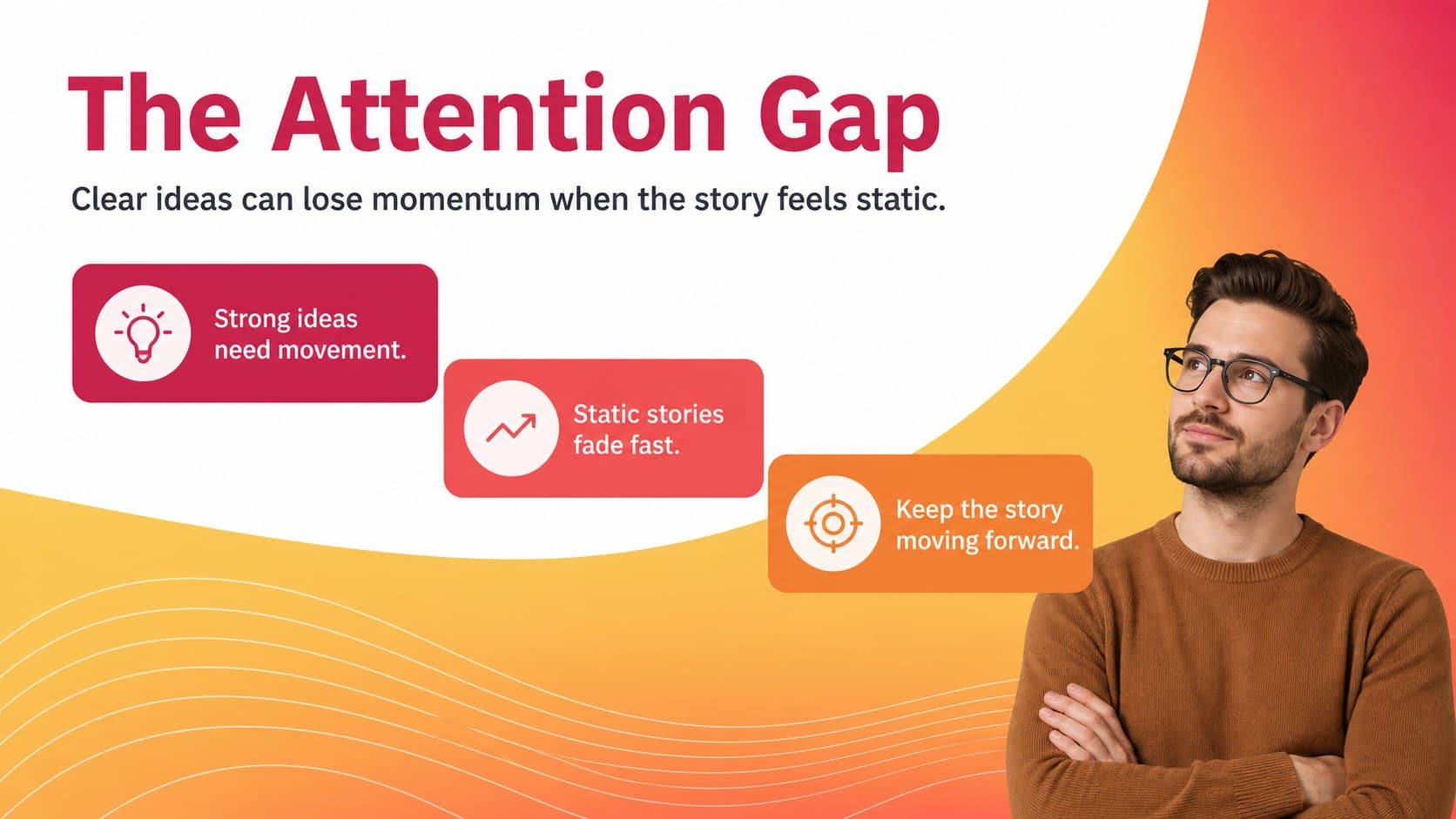 The Attention Gap

Clear ideas can lose momentum when the story feels static.

Strong ideas need movement.

Static stories fade fast.

Keep the story moving forward.